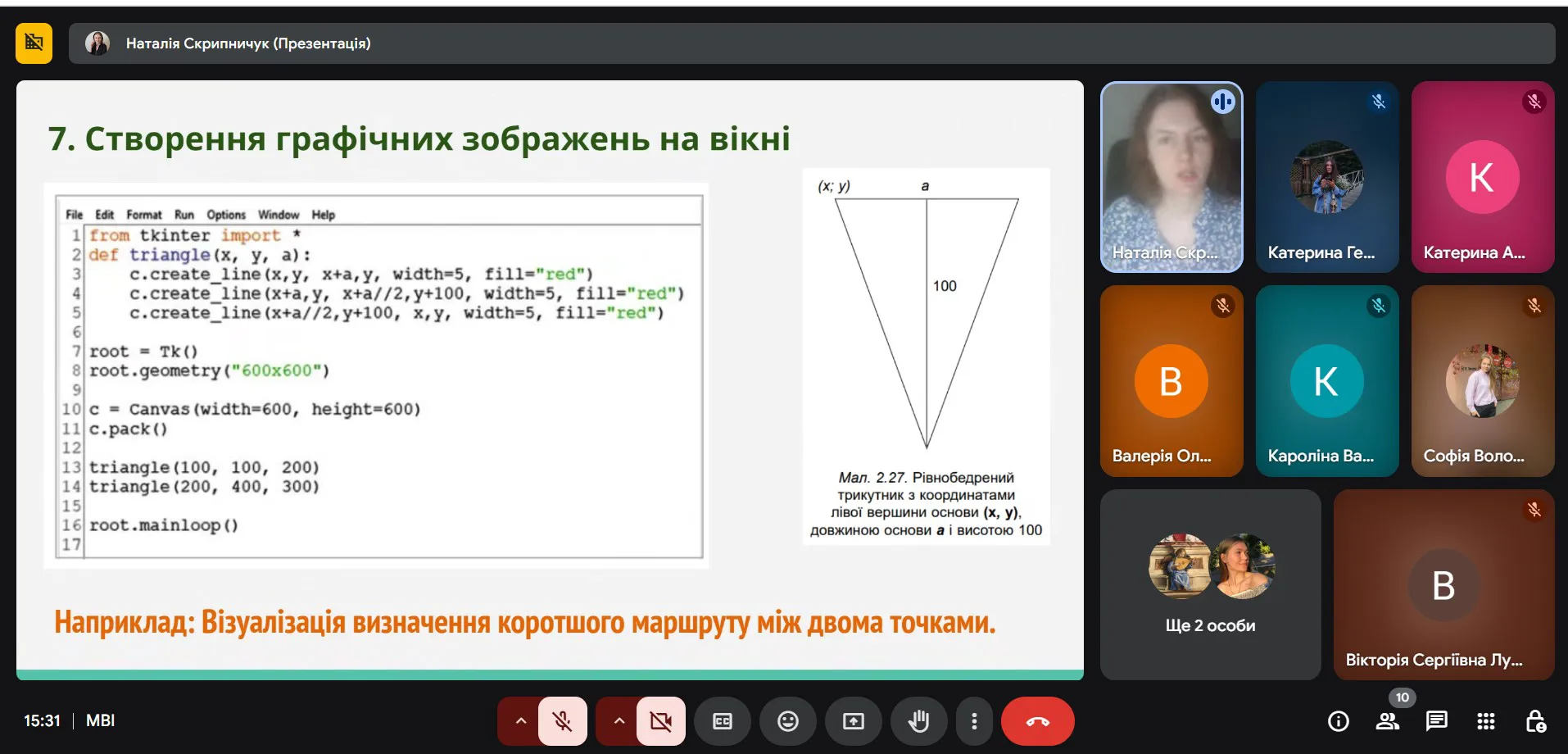 Наталія Скрипничук (Презентація)

7. Створення графічних зображень на вікні

File Edit Format Run Options Window Help
1 from tkinter import *
2 def triangle(x, y, a):
3     c.create_line(x,y, x+a,y, width=5, fill="red")
4     c.create_line(x+a,y, x+a//2,y+100, width=5, fill="red")
5     c.create_line(x+a//2,y+100, x,y, width=5, fill="red")
6
7 root = Tk()
8 root.geometry("600x600")
9
10 c = Canvas(width=600, height=600)
11 c.pack()
12
13 triangle(100, 100, 200)
14 triangle(200, 400, 300)
15
16 root.mainloop()
17

(x; y) a

100

Мал. 2.27. Рівнобедрений трикутник з координатами лівої вершини основи (x, y), довжиною основи a і висотою 100

Наприклад: Візуалізація визначення коротшого маршруту між двома точками.

Наталія Скр...
Катерина Ге...
K
Катерина А...
B
Валерія Ол...
K
Кароліна Ва...
Софія Воло...
Ще 2 особи
B
Вікторія Сергіївна Лу...

15:31 | MBI

10